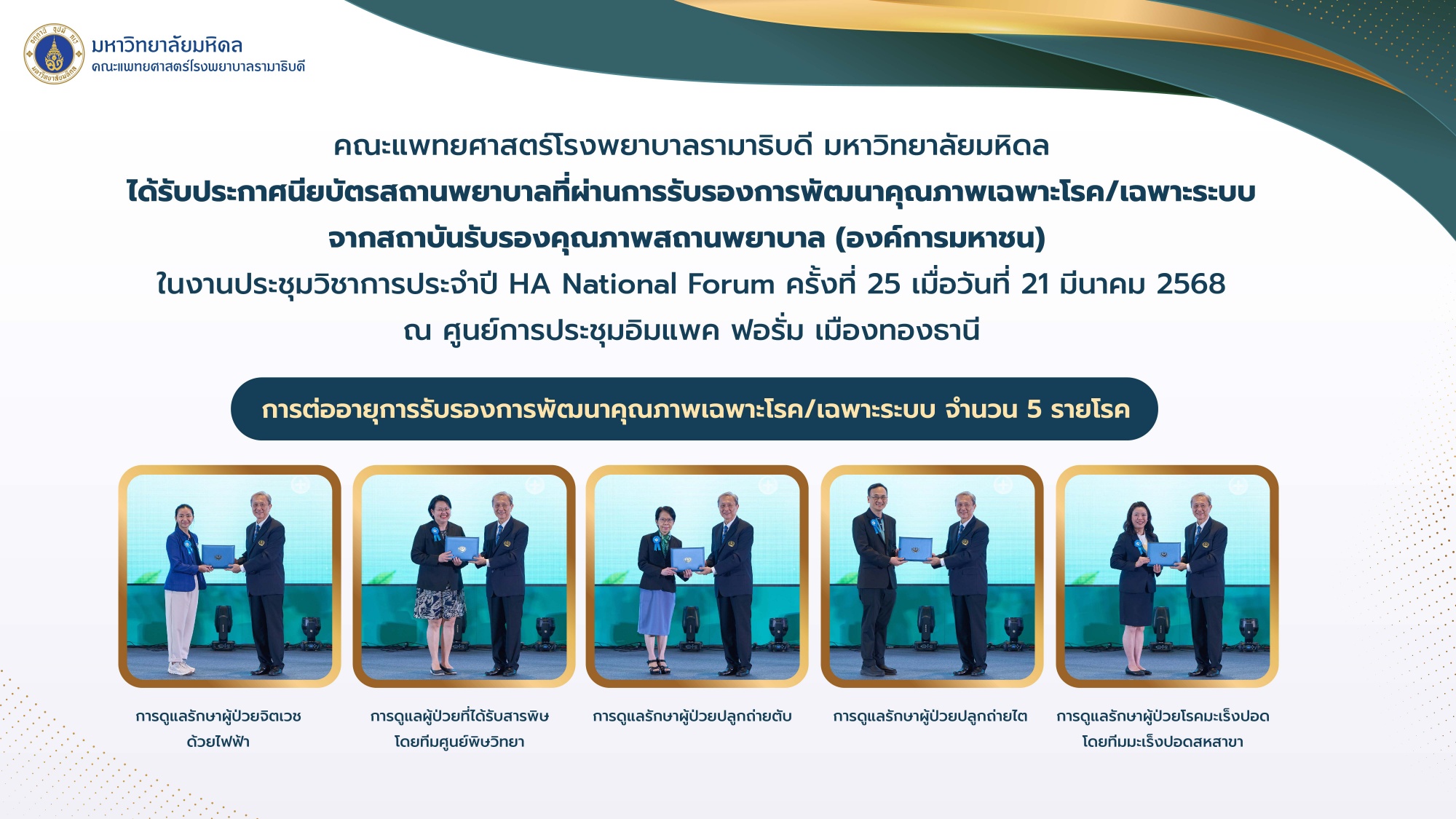 มหาวิทยาลัยมหิดล
คณะแพทยศาสตร์โรงพยาบาลรามาธิบดี

คณะแพทยศาสตร์โรงพยาบาลรามาธิบดี มหาวิทยาลัยมหิดล
ได้รับประกาศนียบัตรสถานพยาบาลที่ผ่านการรับรองการพัฒนาคุณภาพเฉพาะโรค/เฉพาะระบบ
จากสถาบันรับรองคุณภาพสถานพยาบาล (องค์การมหาชน)
ในงานประชุมวิชาการประจำปี HA National Forum ครั้งที่ 25 เมื่อวันที่ 21 มีนาคม 2568
ณ ศูนย์การประชุมอิมแพค ฟอรั่ม เมืองทองธานี

การต่ออายุการรับรองการพัฒนาคุณภาพเฉพาะโรค/เฉพาะระบบ จำนวน 5 รายโรค

การดูแลรักษาผู้ป่วยจิตเวช ด้วยไฟฟ้า

การดูแลผู้ป่วยที่ได้รับสารพิษ โดยทีมศูนย์พิษวิทยา

การดูแลรักษาผู้ป่วยปลูกถ่ายตับ

การดูแลรักษาผู้ป่วยปลูกถ่ายไต

การดูแลรักษาผู้ป่วยโรคมะเร็งปอด โดยทีมมะเร็งปอดสหสาขา